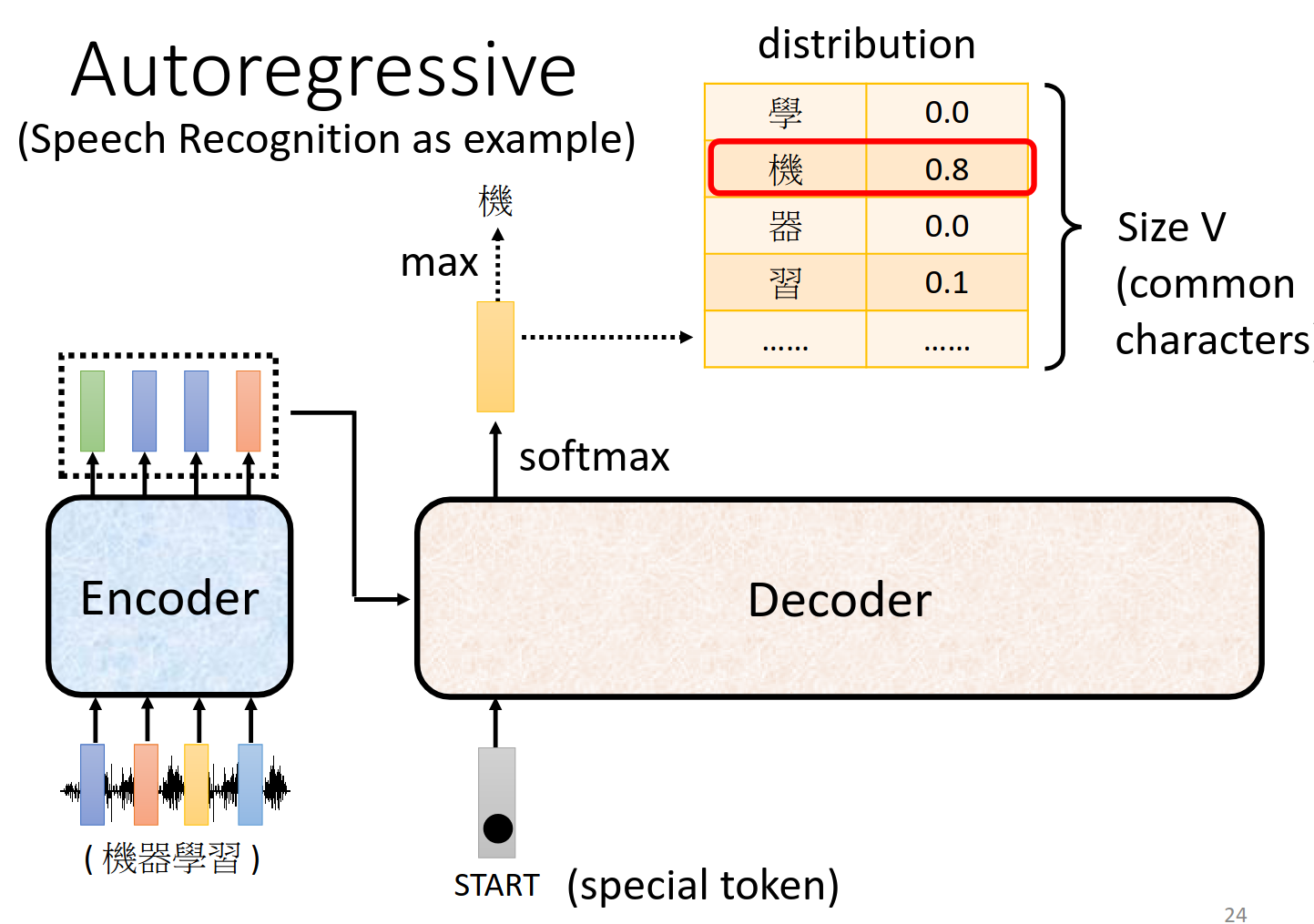 Autoregressive
(Speech Recognition as example)

distribution

| 學 | 0.0 |
|---|---|
| 機 | 0.8 |
| 器 | 0.0 |
| 習 | 0.1 |
| …… | …… |

Size V (common characters

機

max

softmax

Encoder

Decoder

( 機器學習 )

START (special token)

24